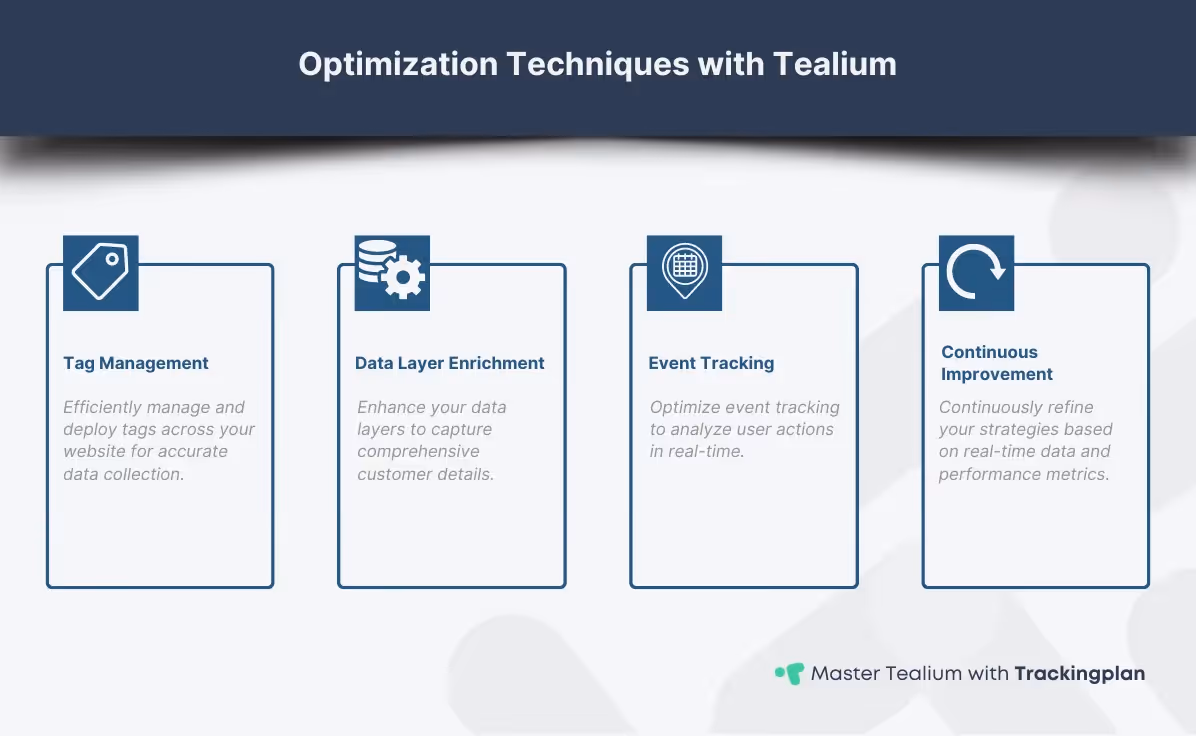 Optimization Techniques with Tealium

Tag Management

Efficiently manage and deploy tags across your website for accurate data collection.

Data Layer Enrichment

Enhance your data layers to capture comprehensive customer details.

Event Tracking

Optimize event tracking to analyze user actions in real-time.

Continuous Improvement

Continuously refine your strategies based on real-time data and performance metrics.

Master Tealium with Trackingplan